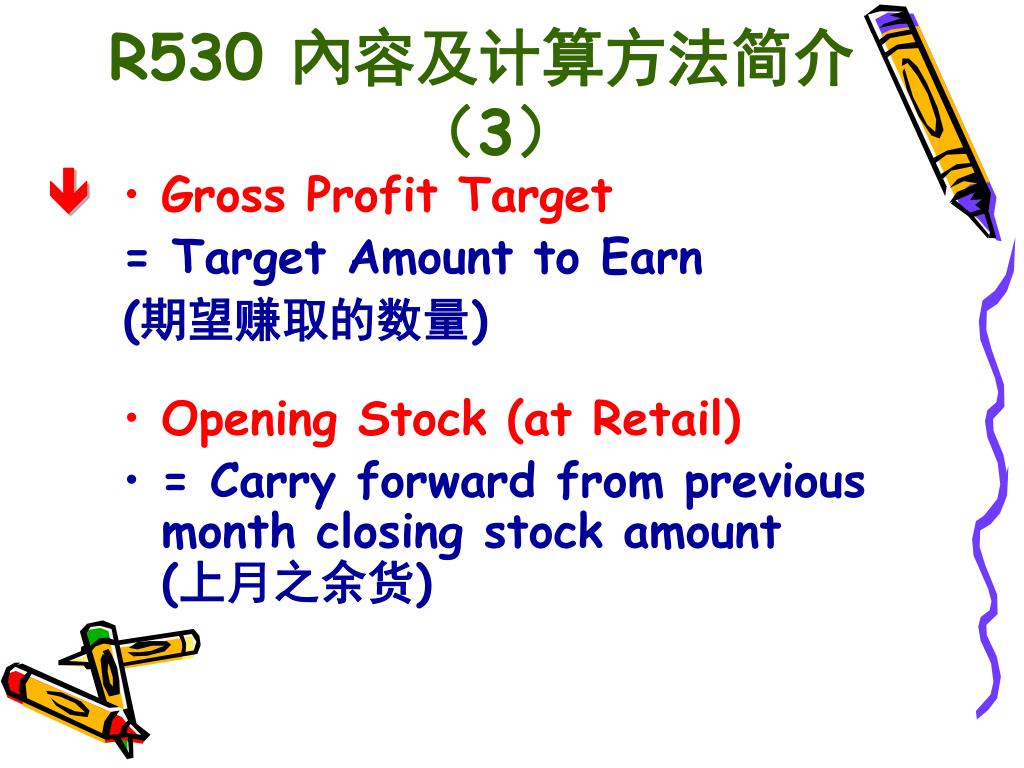 R530 内容及计算方法简介（3）

• Gross Profit Target
= Target Amount to Earn
(期望赚取的数量)

• Opening Stock (at Retail)
• = Carry forward from previous month closing stock amount
(上月之余货)